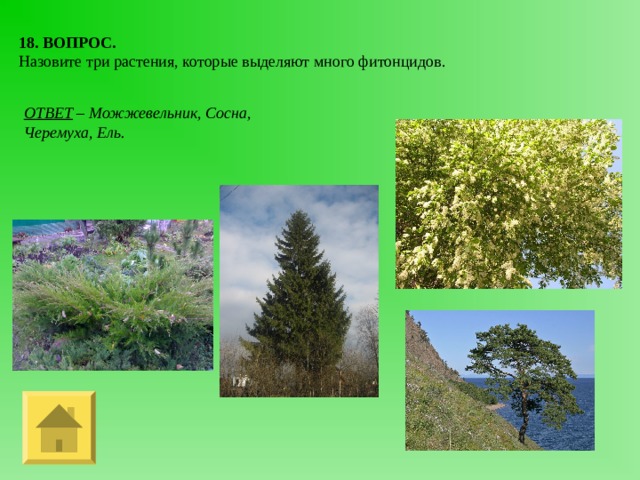 18. ВОПРОС.
Назовите три растения, которые выделяют много фитонцидов.

ОТВЕТ – Можжевельник, Сосна, Черемуха, Ель.